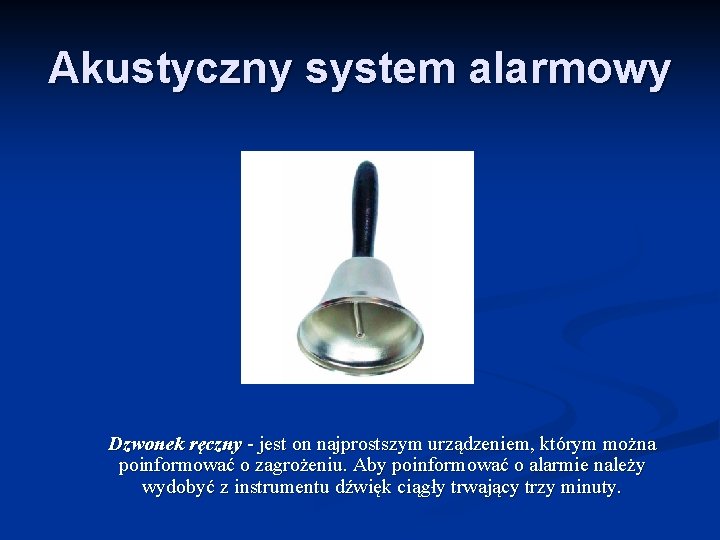 Akustyczny system alarmowy

Dzwonek ręczny - jest on najprostszym urządzeniem, którym można poinformować o zagrożeniu. Aby poinformować o alarmie należy wydobyć z instrumentu dźwięk ciągły trwający trzy minuty.